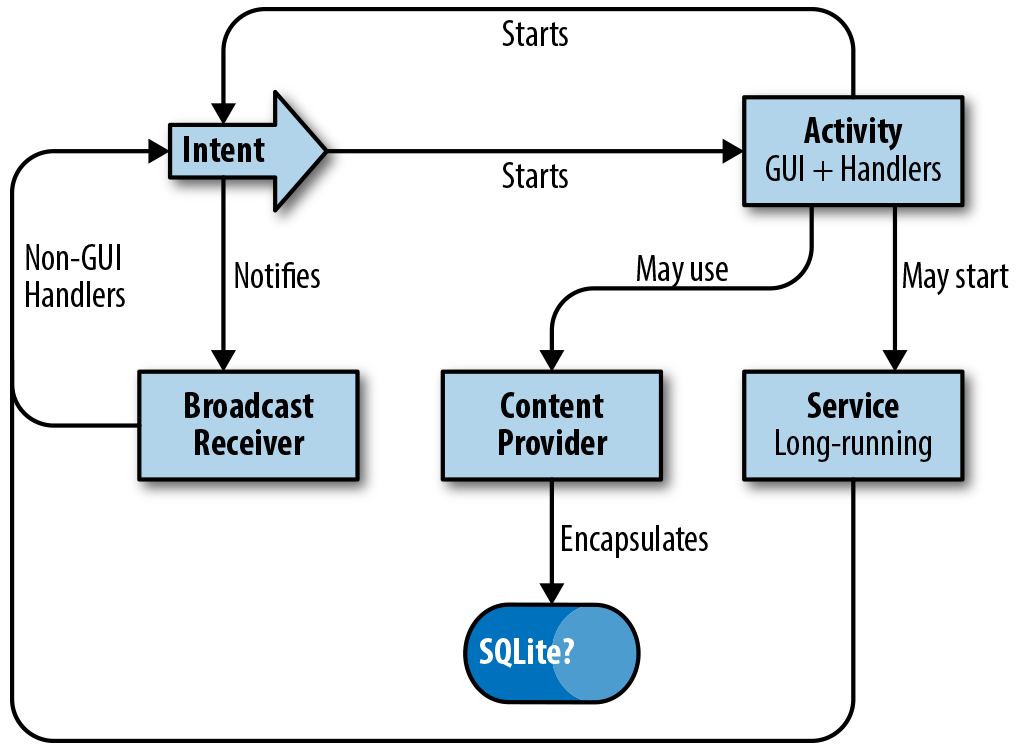 Starts

Intent

Starts

Activity
GUI + Handlers

Non-GUI Handlers

Notifies

May use

May start

Broadcast Receiver

Content Provider

Service
Long-running

Encapsulates

SQLite?